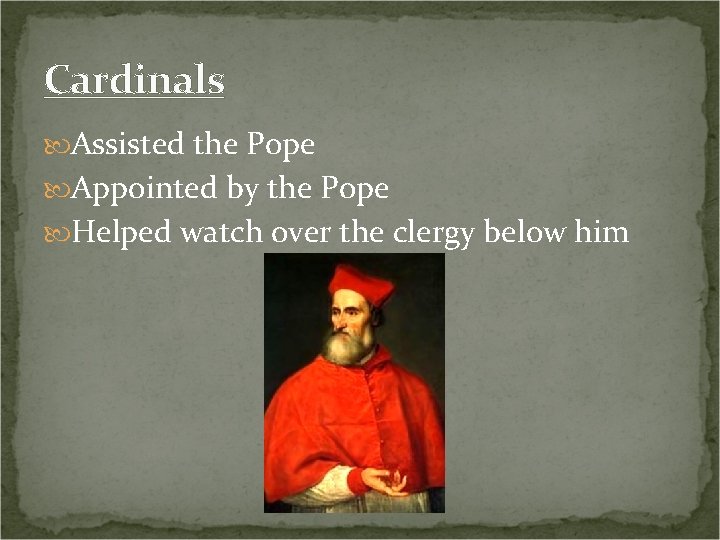 Cardinals

Assisted the Pope
Appointed by the Pope
Helped watch over the clergy below him